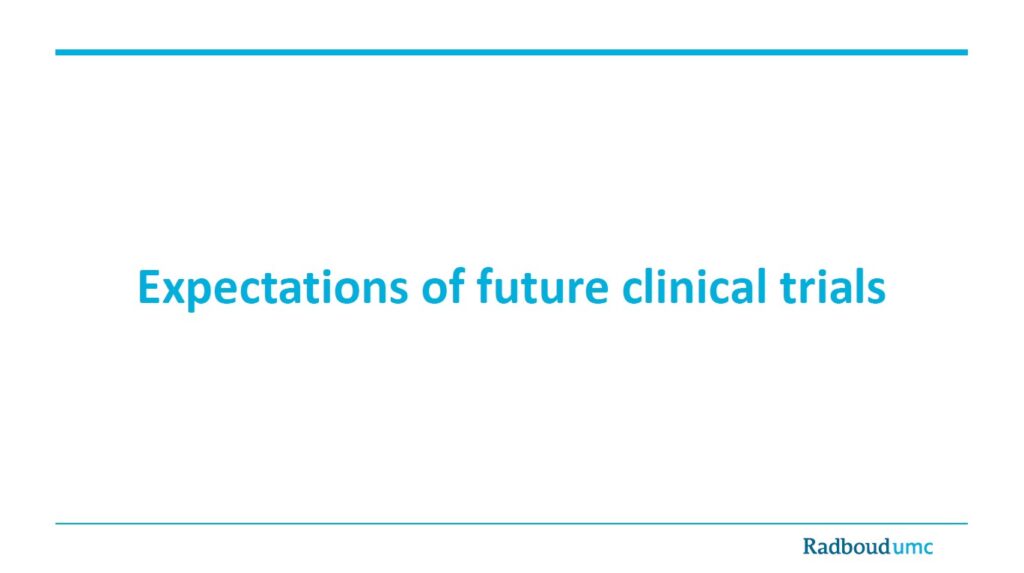 Expectations of future clinical trials

Radboudumc